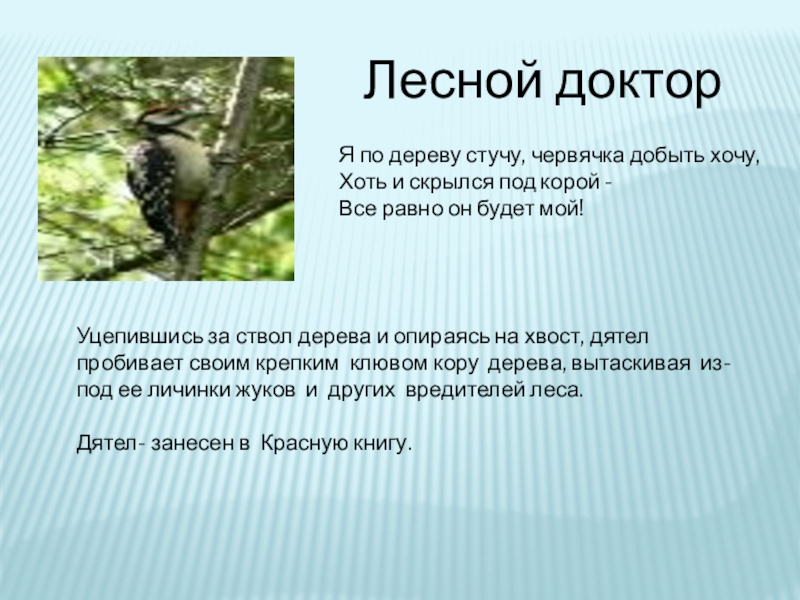 Лесной доктор

Я по дереву стучу, червячка добыть хочу,
Хоть и скрылся под корой -
Все равно он будет мой!

Уцепившись за ствол дерева и опираясь на хвост, дятел пробивает своим крепким клювом кору дерева, вытаскивая из-под ее личинки жуков и других вредителей леса.

Дятел- занесен в Красную книгу.